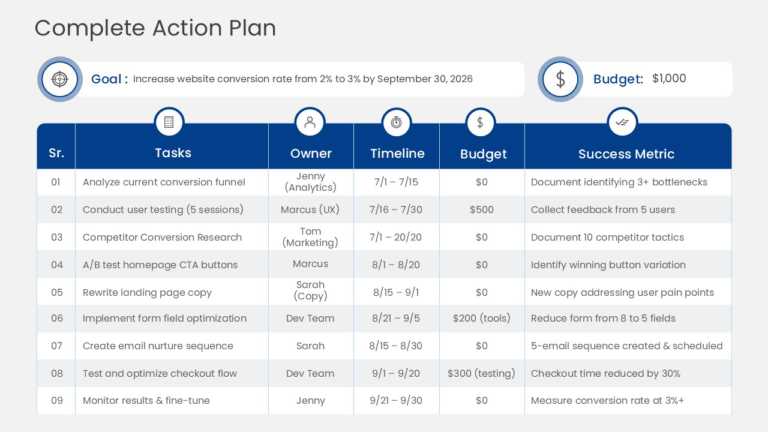 Complete Action Plan

Goal : Increase website conversion rate from 2% to 3% by September 30, 2026

Budget: $1,000

| Sr. | Tasks | Owner | Timeline | Budget | Success Metric |
|---|---|---|---|---|---|
| 01 | Analyze current conversion funnel | Jenny (Analytics) | 7/1 – 7/15 | $0 | Document identifying 3+ bottlenecks |
| 02 | Conduct user testing (5 sessions) | Marcus (UX) | 7/16 – 7/30 | $500 | Collect feedback from 5 users |
| 03 | Competitor Conversion Research | Tom (Marketing) | 7/1 – 20/20 | $0 | Document 10 competitor tactics |
| 04 | A/B test homepage CTA buttons | Marcus | 8/1 – 8/20 | $0 | Identify winning button variation |
| 05 | Rewrite landing page copy | Sarah (Copy) | 8/15 – 9/1 | $0 | New copy addressing user pain points |
| 06 | Implement form field optimization | Dev Team | 8/21 – 9/5 | $200 (tools) | Reduce form from 8 to 5 fields |
| 07 | Create email nurture sequence | Sarah | 8/15 – 8/30 | $0 | 5-email sequence created & scheduled |
| 08 | Test and optimize checkout flow | Dev Team | 9/1 – 9/20 | $300 (testing) | Checkout time reduced by 30% |
| 09 | Monitor results & fine-tune | Jenny | 9/21 – 9/30 | $0 | Measure conversion rate at 3%+ |